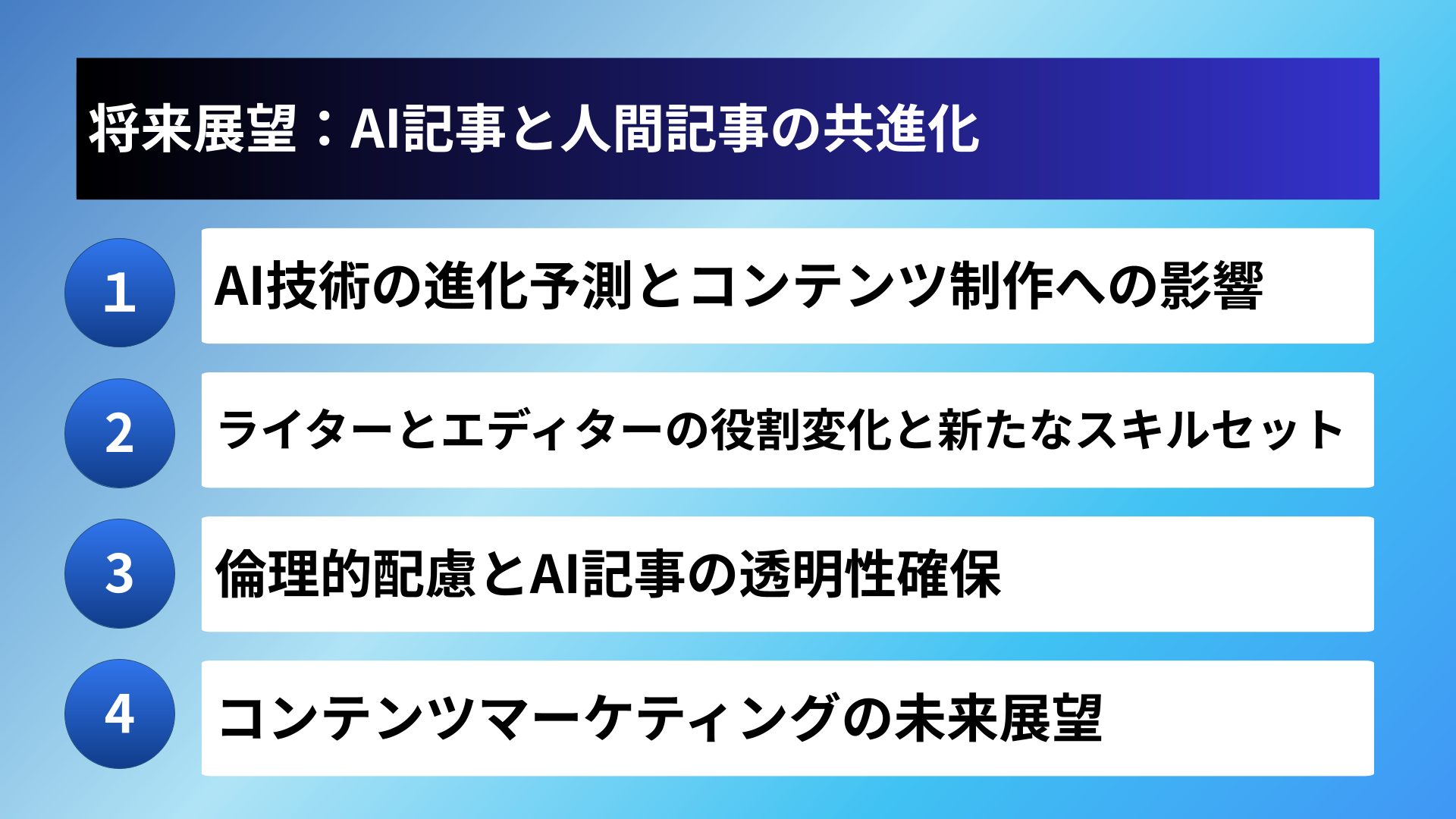 将来展望：AI記事と人間記事の共進化

1
AI技術の進化予測とコンテンツ制作への影響

2
ライターとエディターの役割変化と新たなスキルセット

3
倫理的配慮とAI記事の透明性確保

4
コンテンツマーケティングの未来展望